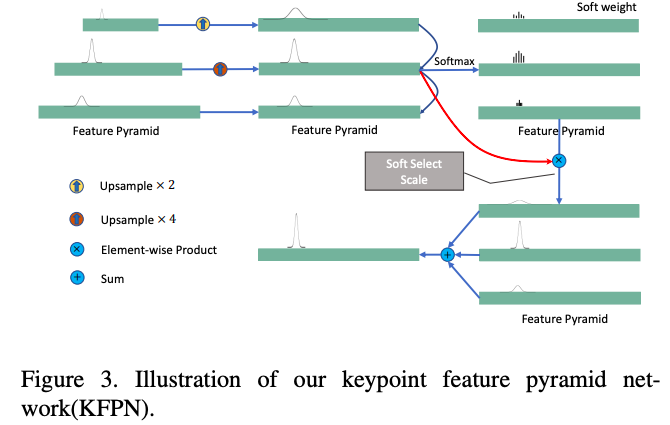 Soft weight

Softmax

Feature Pyramid

Feature Pyramid

Feature Pyramid

Soft Select Scale

Upsample $\times 2$

Upsample $\times 4$

Element-wise Product

Sum

Feature Pyramid

Figure 3. Illustration of our keypoint feature pyramid network(KFPN).